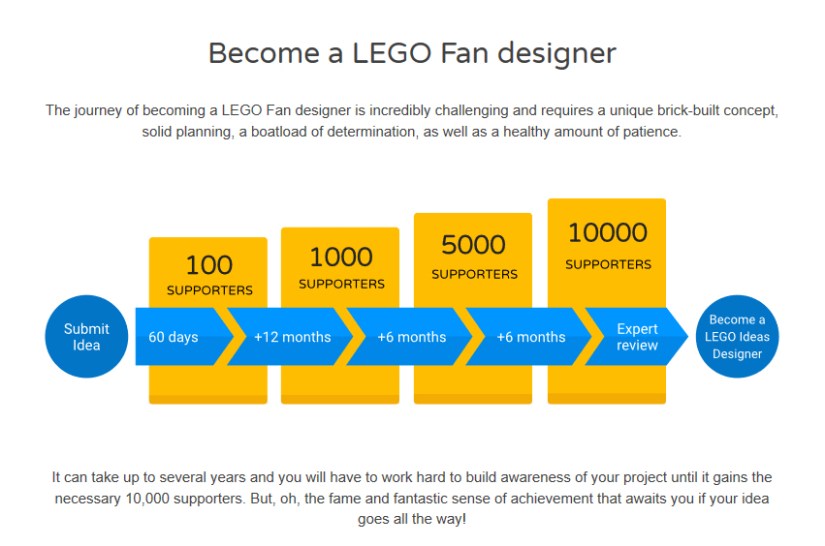 Become a LEGO Fan designer

The journey of becoming a LEGO Fan designer is incredibly challenging and requires a unique brick-built concept, solid planning, a boatload of determination, as well as a healthy amount of patience.

100 SUPPORTERS

1000 SUPPORTERS

5000 SUPPORTERS

10000 SUPPORTERS

Submit Idea

60 days

+12 months

+6 months

+6 months

Expert review

Become a LEGO Ideas Designer

It can take up to several years and you will have to work hard to build awareness of your project until it gains the necessary 10,000 supporters. But, oh, the fame and fantastic sense of achievement that awaits you if your idea goes all the way!